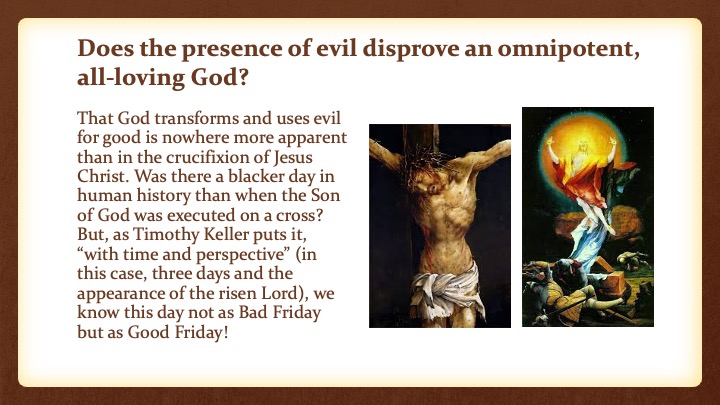 Does the presence of evil disprove an omnipotent, all-loving God?

That God transforms and uses evil for good is nowhere more apparent than in the crucifixion of Jesus Christ. Was there a blacker day in human history than when the Son of God was executed on a cross? But, as Timothy Keller puts it, “with time and perspective” (in this case, three days and the appearance of the risen Lord), we know this day not as Bad Friday but as Good Friday!